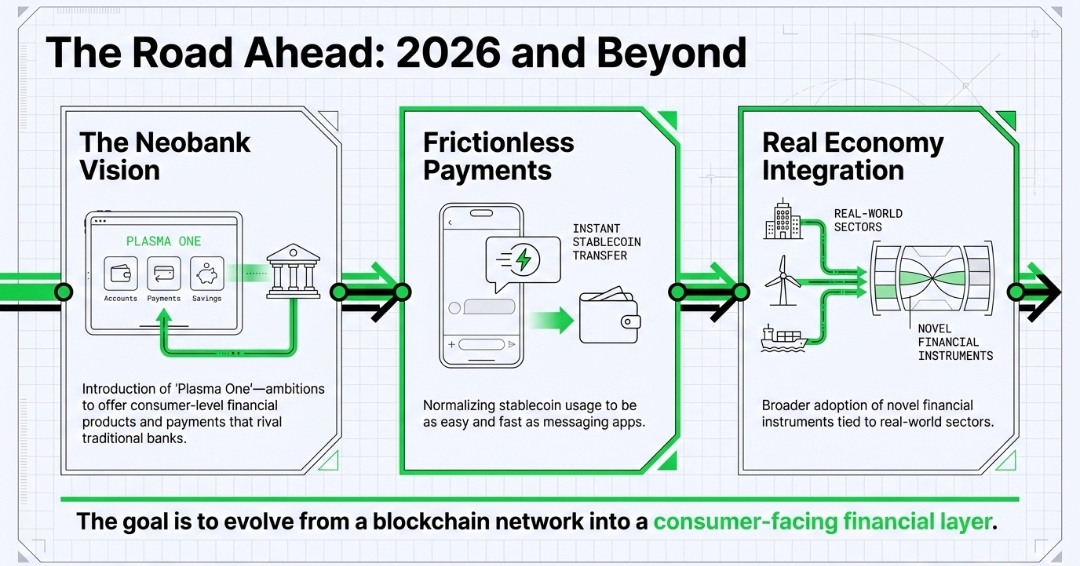 The Road Ahead: 2026 and Beyond

The Neobank Vision

PLASMA ONE

Accounts Payments Savings

Introduction of 'Plasma One'—ambitions to offer consumer-level financial products and payments that rival traditional banks.

Frictionless Payments

INSTANT STABLECOIN TRANSFER

Normalizing stablecoin usage to be as easy and fast as messaging apps.

Real Economy Integration

REAL-WORLD SECTORS

NOVEL FINANCIAL INSTRUMENTS

Broader adoption of novel financial instruments tied to real-world sectors.

The goal is to evolve from a blockchain network into a consumer-facing financial layer.